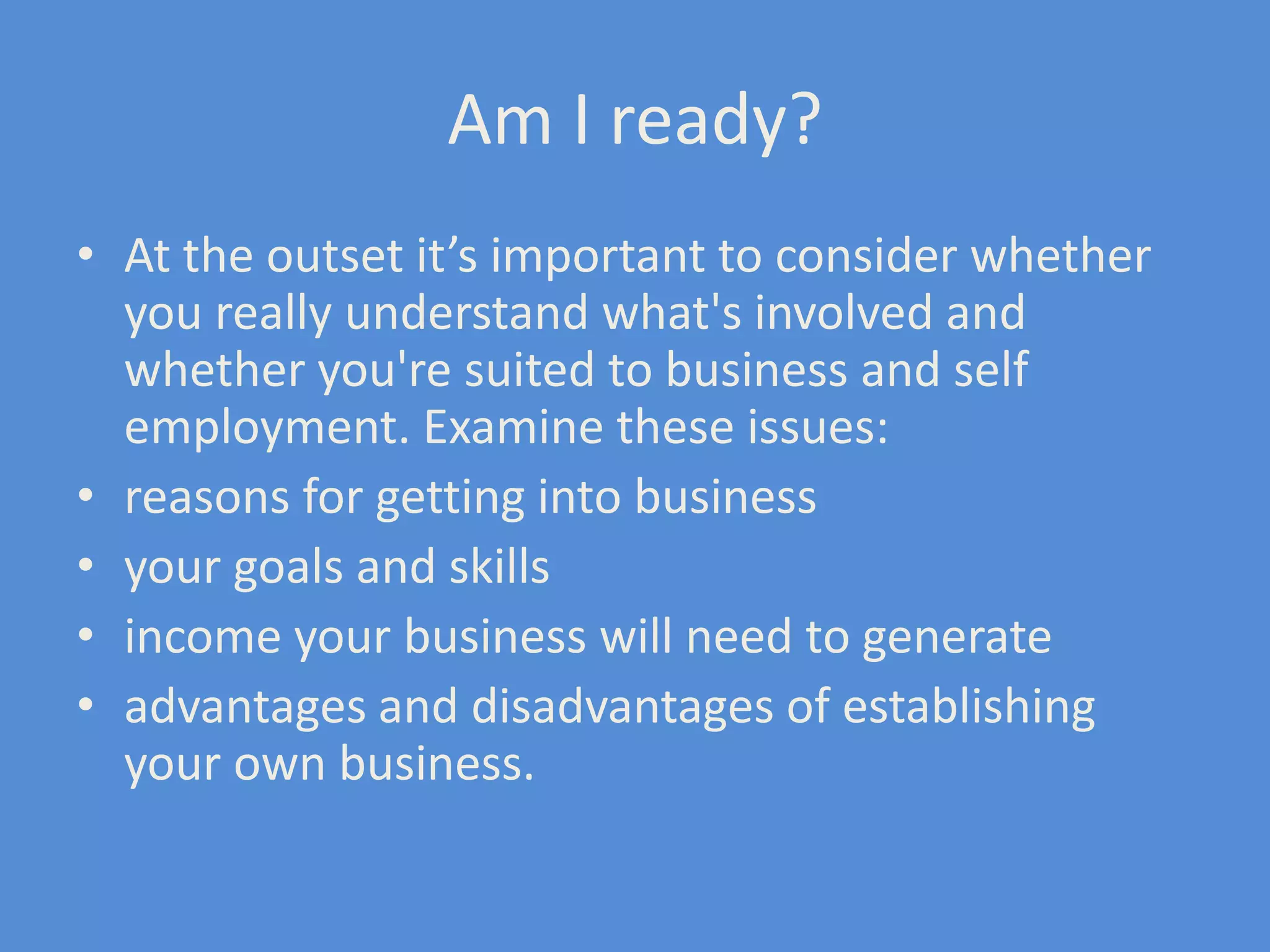 Am I ready?

• At the outset it’s important to consider whether you really understand what's involved and whether you're suited to business and self employment. Examine these issues:
• reasons for getting into business
• your goals and skills
• income your business will need to generate
• advantages and disadvantages of establishing your own business.